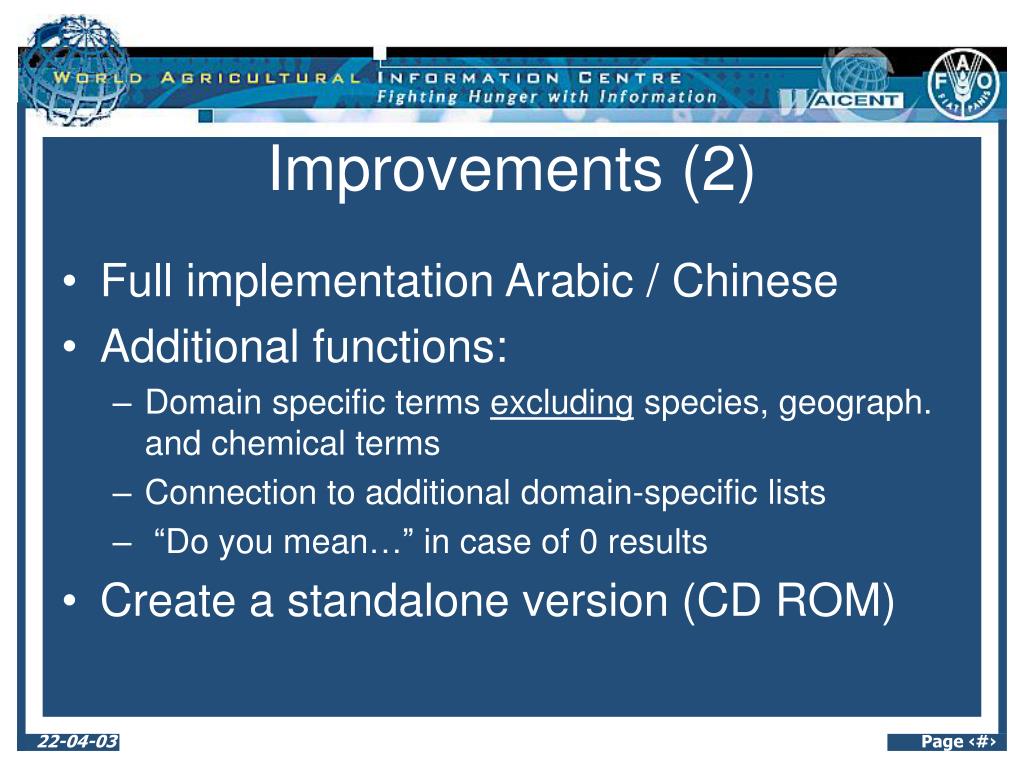 WORLD AGRICULTURAL INFORMATION CENTRE
Fighting Hunger with Information
WAICENT
FAO FIAT PANIS

Improvements (2)

• Full implementation Arabic / Chinese
• Additional functions:
– Domain specific terms excluding species, geograph. and chemical terms
– Connection to additional domain-specific lists
– “Do you mean…” in case of 0 results
• Create a standalone version (CD ROM)

22-04-03
Page ‹#›